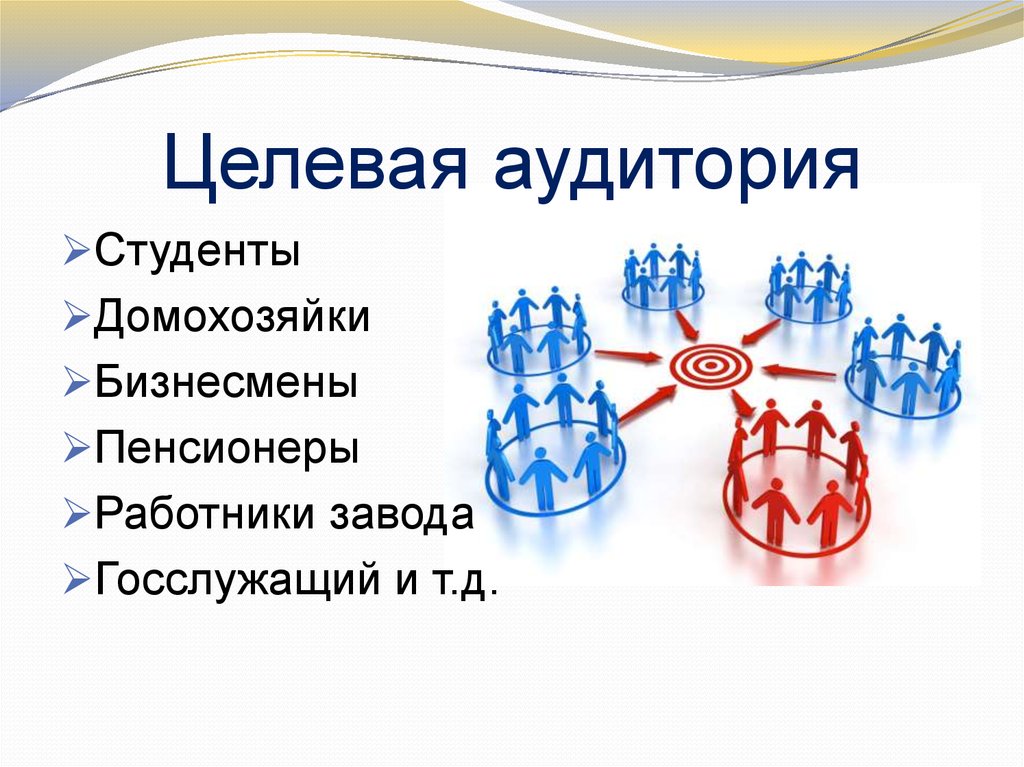 Целевая аудитория

➢Студенты
➢Домохозяйки
➢Бизнесмены
➢Пенсионеры
➢Работники завода
➢Госслужащий и т.д.